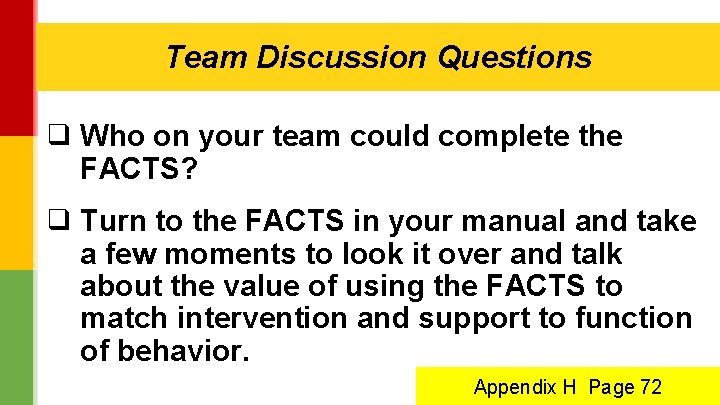 Team Discussion Questions

❑ Who on your team could complete the FACTS?

❑ Turn to the FACTS in your manual and take a few moments to look it over and talk about the value of using the FACTS to match intervention and support to function of behavior.

Appendix H Page 72